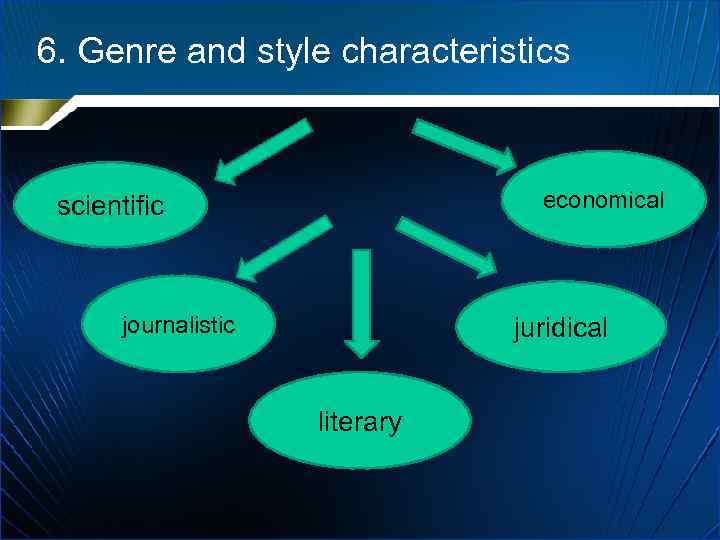 6. Genre and style characteristics

scientific

economical

journalistic

juridical

literary